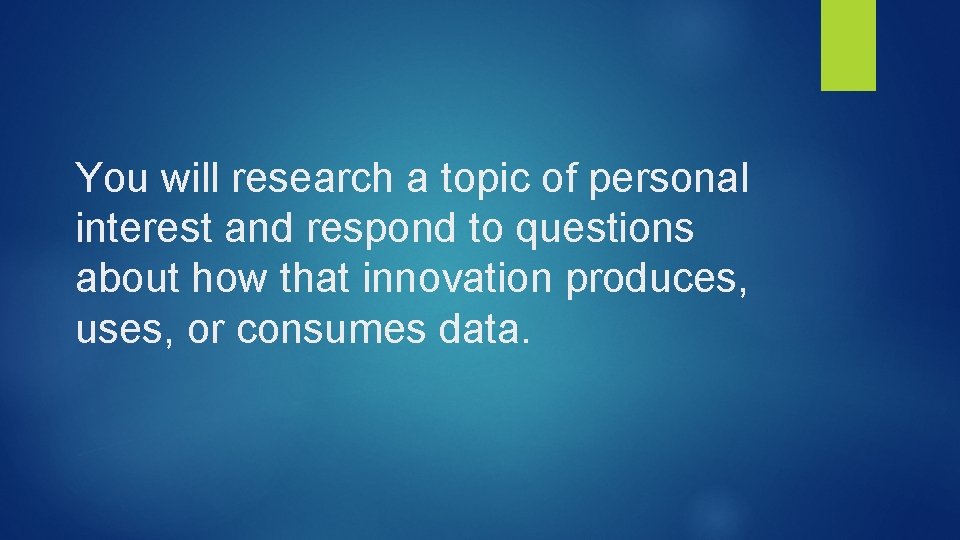 You will research a topic of personal interest and respond to questions about how that innovation produces, uses, or consumes data.